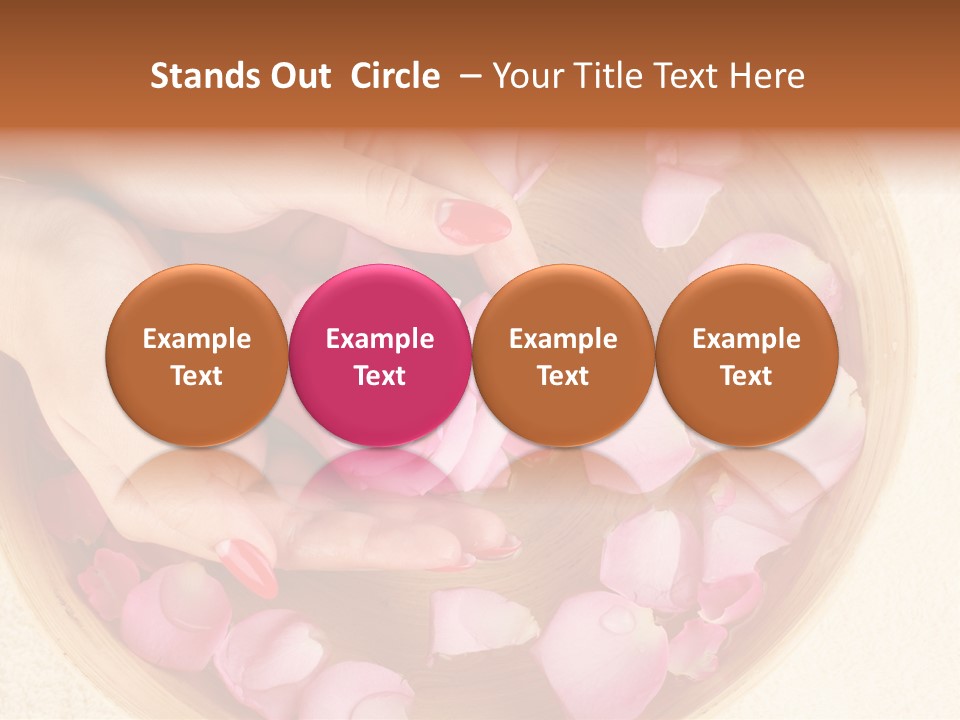 Stands Out Circle – Your Title Text Here

Example Text

Example Text

Example Text

Example Text